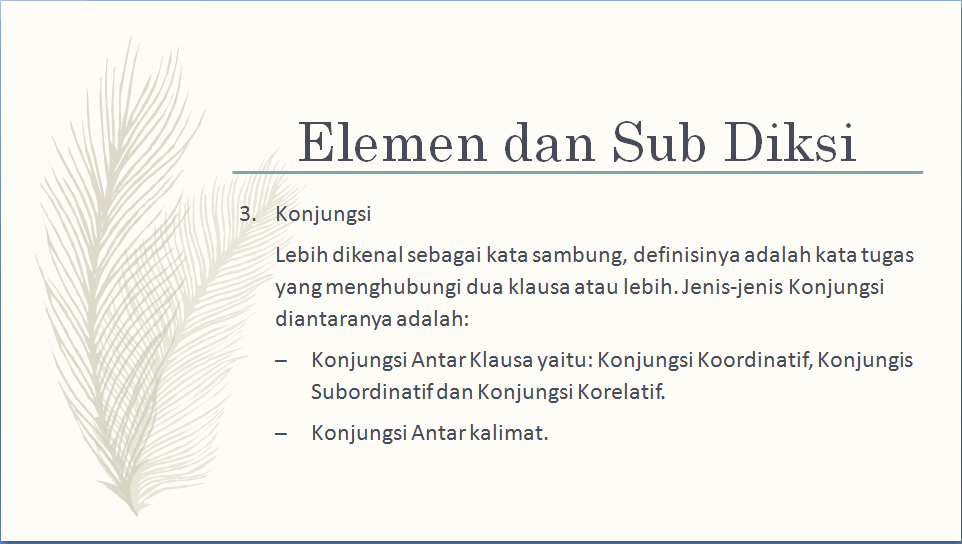 Elemen dan Sub Diksi

3. Konjungsi

Lebih dikenal sebagai kata sambung, definisinya adalah kata tugas yang menghubungi dua klausa atau lebih. Jenis-jenis Konjungsi diantaranya adalah:

– Konjungsi Antar Klausa yaitu: Konjungsi Koordinatif, Konjungis Subordinatif dan Konjungsi Korelatif.

– Konjungsi Antar kalimat.